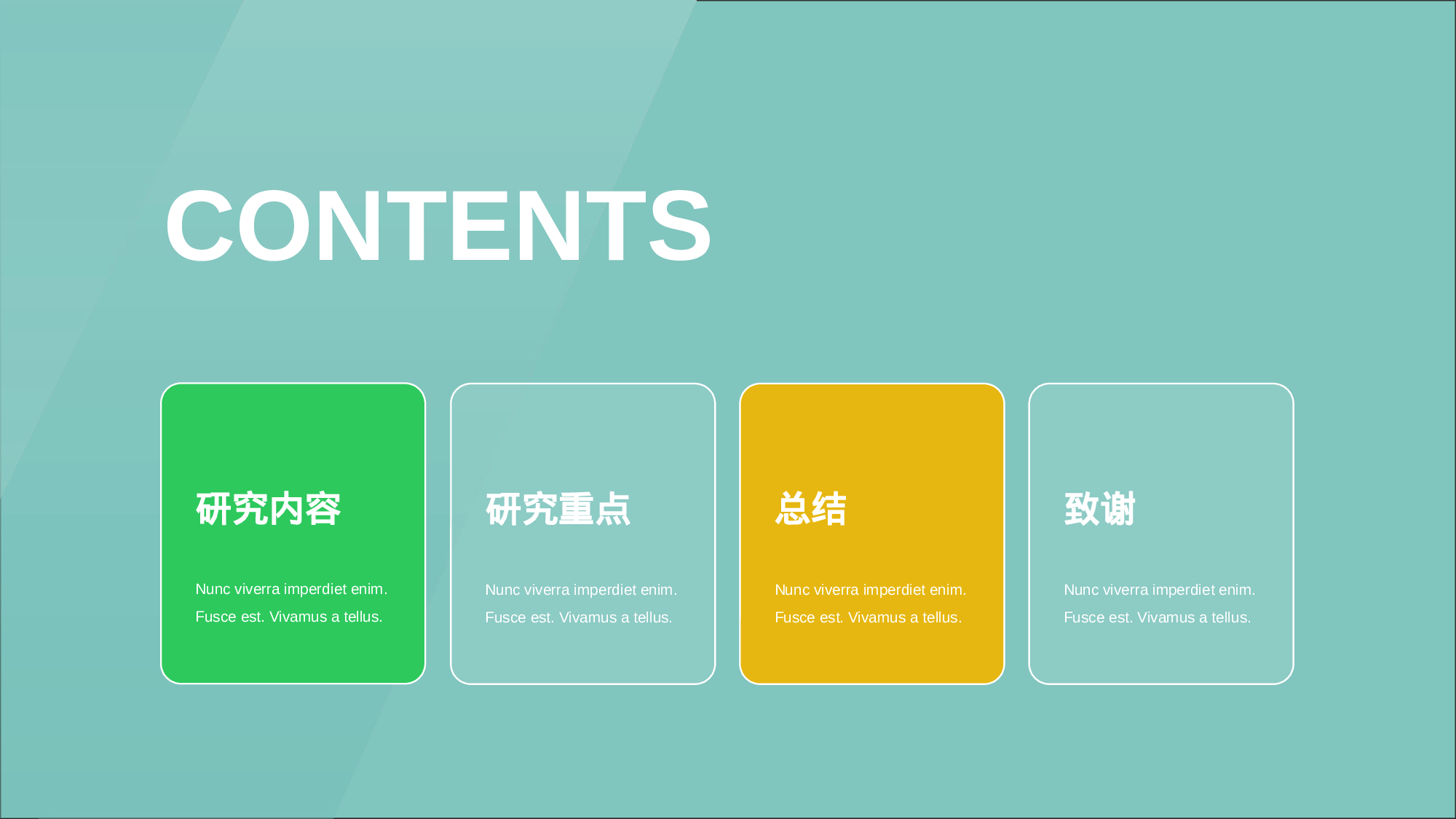 CONTENTS

研究内容

Nunc viverra imperdiet enim. Fusce est. Vivamus a tellus.

研究重点

Nunc viverra imperdiet enim. Fusce est. Vivamus a tellus.

总结

Nunc viverra imperdiet enim. Fusce est. Vivamus a tellus.

致谢

Nunc viverra imperdiet enim. Fusce est. Vivamus a tellus.